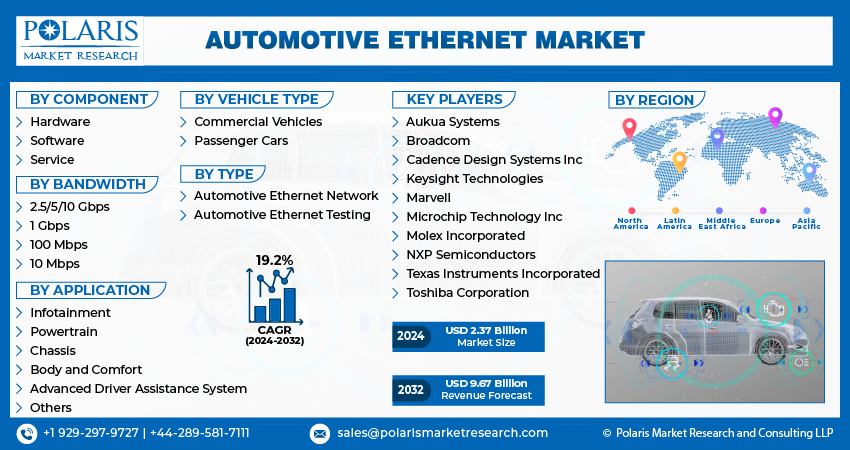 POLARIS
MARKET RESEARCH

AUTOMOTIVE ETHERNET MARKET

BY COMPONENT
Hardware
Software
Service

BY BANDWIDTH
2.5/5/10 Gbps
1 Gbps
100 Mbps
10 Mbps

BY APPLICATION
Infotainment
Powertrain
Chassis
Body and Comfort
Advanced Driver Assistance System
Others

BY VEHICLE TYPE
Commercial Vehicles
Passenger Cars

BY TYPE
Automotive Ethernet Network
Automotive Ethernet Testing

19.2%
CAGR
(2024-2032)

KEY PLAYERS
Aukua Systems
Broadcom
Cadence Design Systems Inc
Keysight Technologies
Marvell
Microchip Technology Inc
Molex Incorporated
NXP Semiconductors
Texas Instruments Incorporated
Toshiba Corporation

2024 USD 2.37 Billion Market Size

2032 USD 9.67 Billion Revenue Forecast

BY REGION
North America
Latin America
Middle East Africa
Europe
Asia Pacific

+1 929-297-9727 | +44-289-581-7111
sales@polarismarketresearch.com
© Polaris Market Research and Consulting LLP